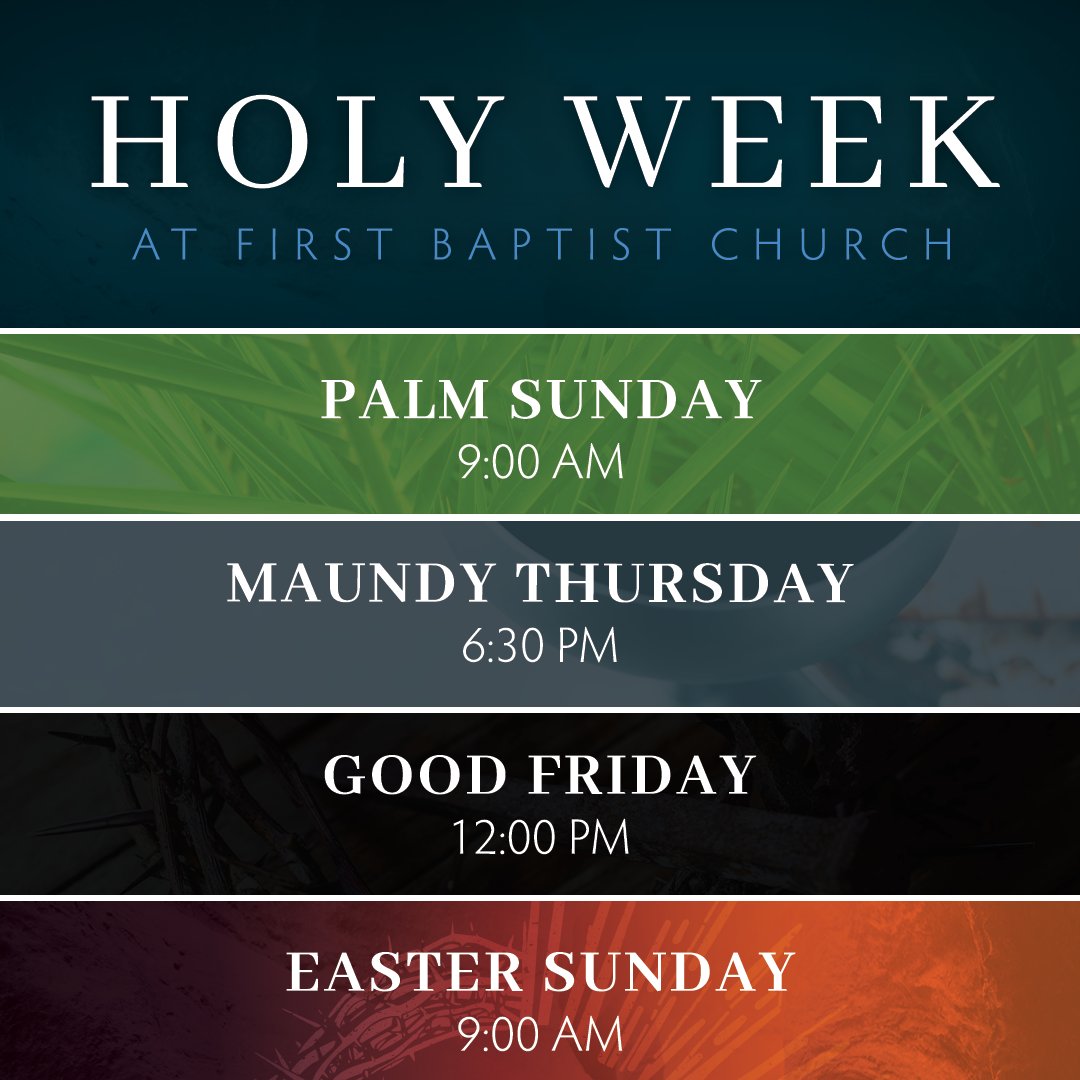 HOLY WEEK
AT FIRST BAPTIST CHURCH

PALM SUNDAY
9:00 AM

MAUNDY THURSDAY
6:30 PM

GOOD FRIDAY
12:00 PM

EASTER SUNDAY
9:00 AM